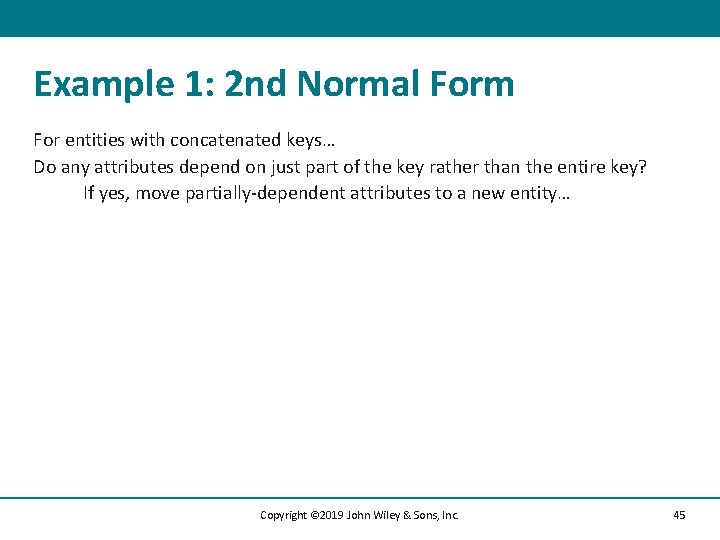 Example 1: 2nd Normal Form

For entities with concatenated keys…
Do any attributes depend on just part of the key rather than the entire key?
If yes, move partially-dependent attributes to a new entity…

Copyright ©2019 John Wiley & Sons, Inc.

45